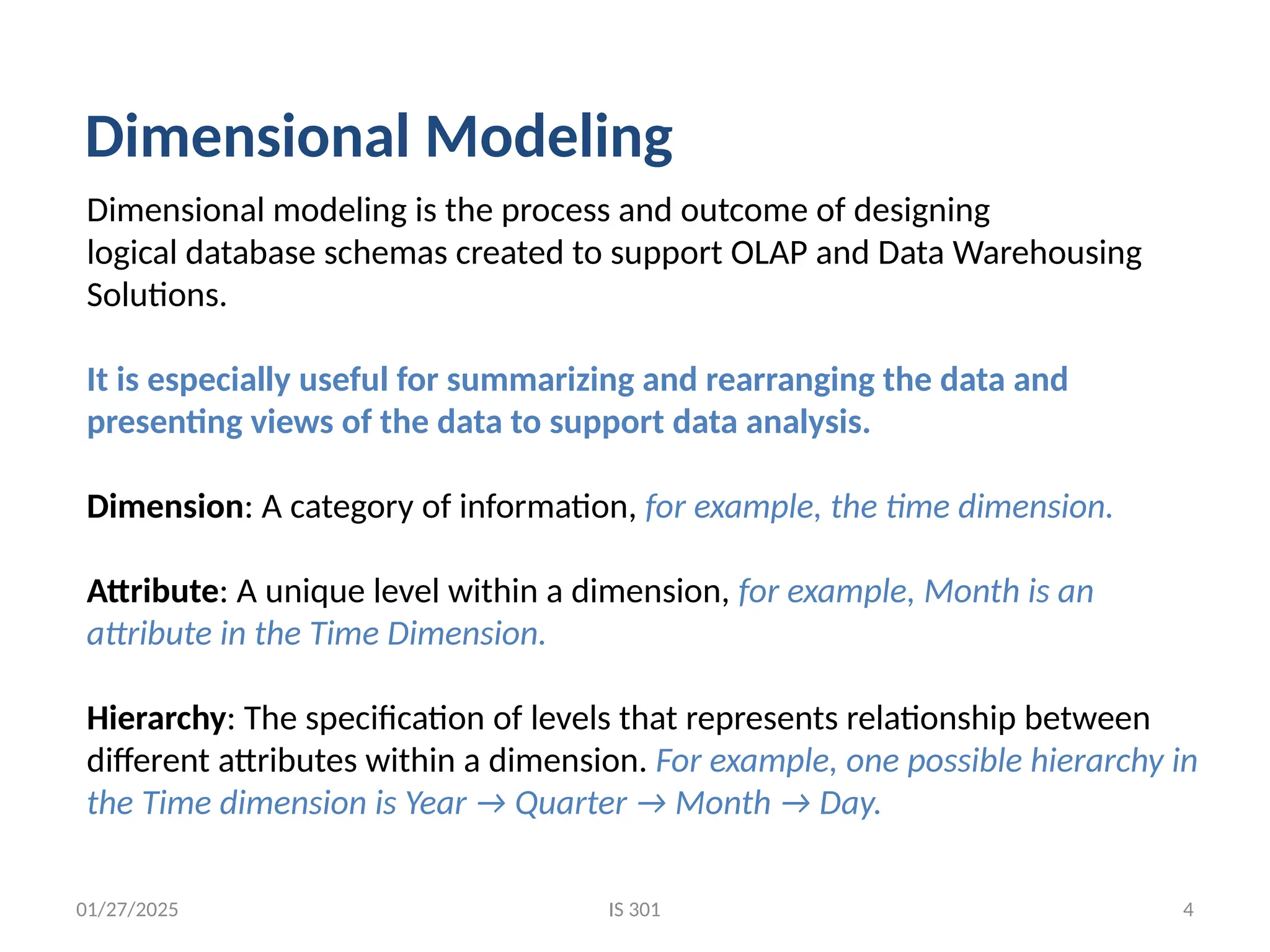 Dimensional Modeling

Dimensional modeling is the process and outcome of designing logical database schemas created to support OLAP and Data Warehousing Solutions.

It is especially useful for summarizing and rearranging the data and presenting views of the data to support data analysis.

Dimension: A category of information, for example, the time dimension.

Attribute: A unique level within a dimension, for example, Month is an attribute in the Time Dimension.

Hierarchy: The specification of levels that represents relationship between different attributes within a dimension. For example, one possible hierarchy in the Time dimension is Year → Quarter → Month → Day.

01/27/2025

IS 301

4